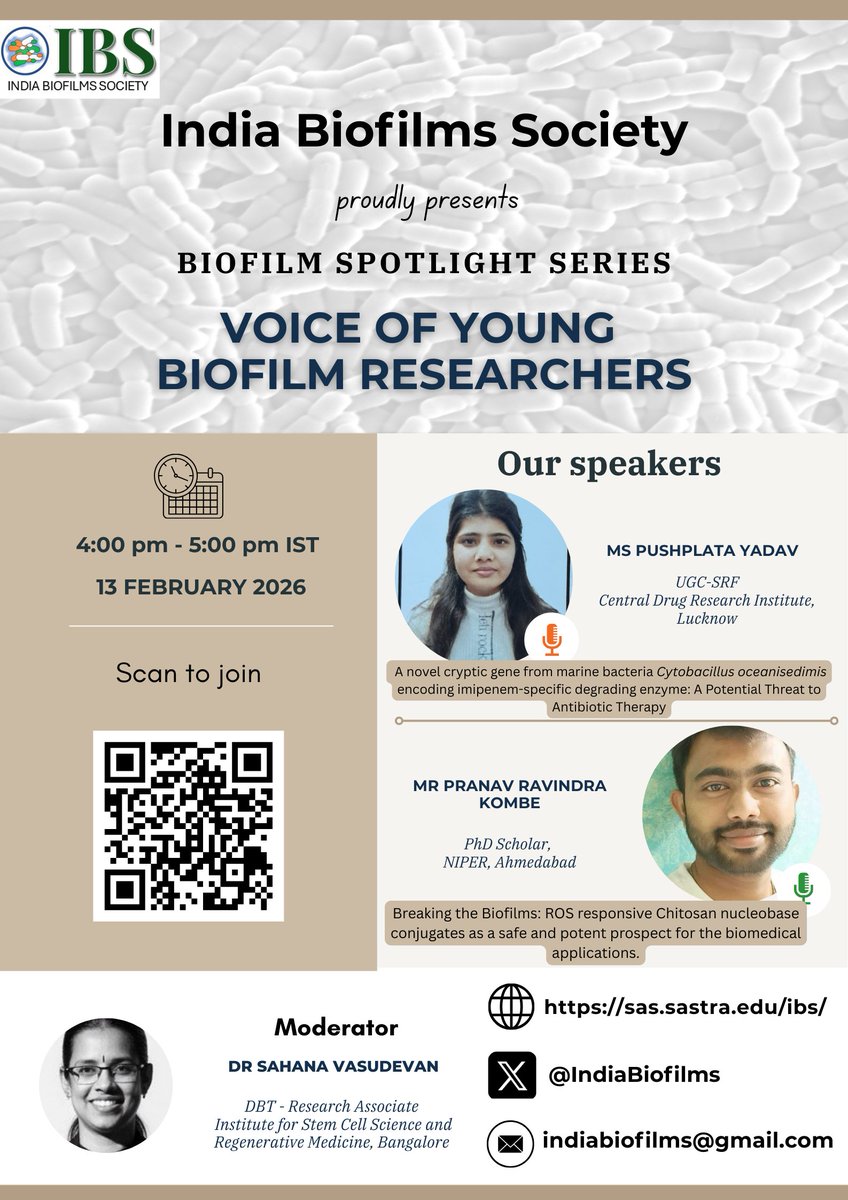 IBS
INDIA BIOFILMS SOCIETY

India Biofilms Society

proudly presents

BIOFILM SPOTLIGHT SERIES

VOICE OF YOUNG BIOFILM RESEARCHERS

4:00 pm - 5:00 pm IST
13 FEBRUARY 2026

Scan to join

Our speakers

MS PUSHPLATA YADAV

UGC-SRF
Central Drug Research Institute, Lucknow

A novel cryptic gene from marine bacteria Cytobacillus oceanisedimis encoding imipenem-specific degrading enzyme: A Potential Threat to Antibiotic Therapy

MR PRANAV RAVINDRA KOMBE

PhD Scholar,
NIPER, Ahmedabad

Breaking the Biofilms: ROS responsive Chitosan nucleobase conjugates as a safe and potent prospect for the biomedical applications.

Moderator

DR SAHANA VASUDEVAN

DBT - Research Associate
Institute for Stem Cell Science and Regenerative Medicine, Bangalore

https://sas.sastra.edu/ibs/

@IndiaBiofilms

indiabiofilms@gmail.com